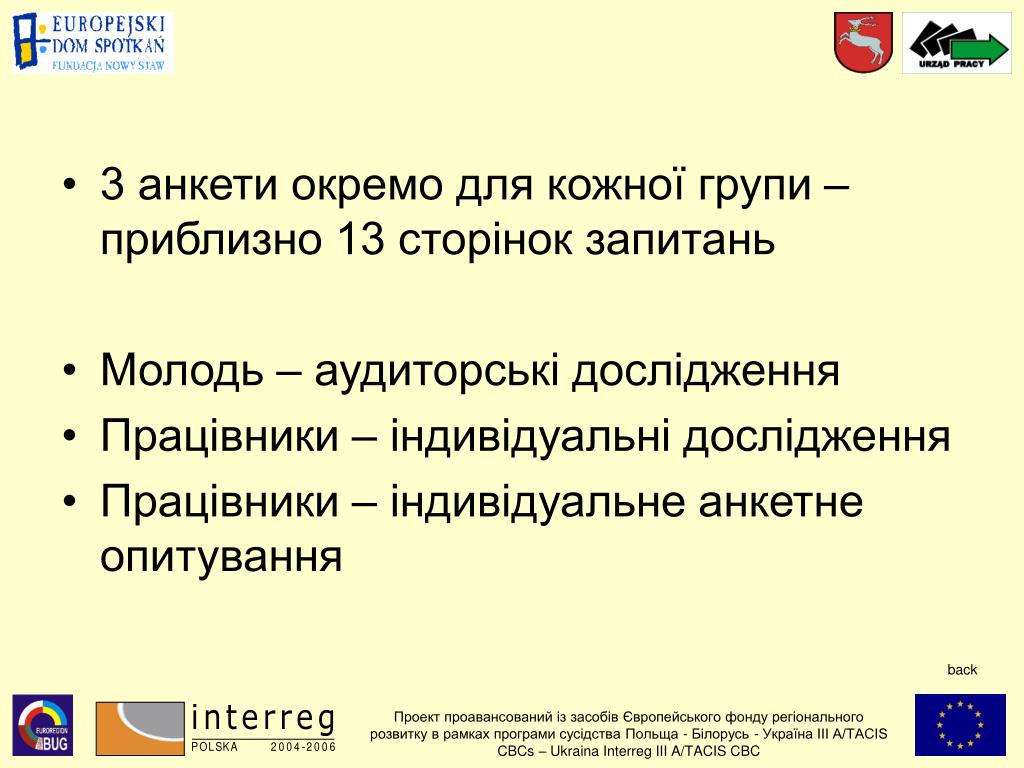 EUROPEJSKI DOM SPOTKAŃ
FUNDACJA NOWY STAW

URZĄD PRACY

• 3 анкети окремо для кожної групи – приблизно 13 сторінок запитань

• Молодь – аудиторські дослідження
• Працівники – індивідуальні дослідження
• Працівники – індивідуальне анкетне опитування

back

EUROREGION BUG

interreg
POLSKA 2004-2006

Проект проавансований із засобів Європейського фонду регіонального розвитку в рамках програми сусідства Польща - Білорусь - Україна III A/TACIS CBCs – Ukraina Interreg III A/TACIS CBC